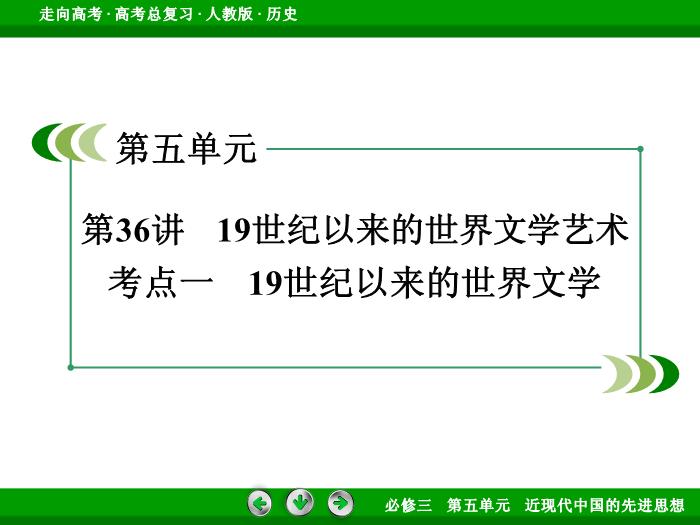 走向高考 · 高考总复习 · 人教版 · 历史

第五单元

第36讲　19世纪以来的世界文学艺术

考点一　19世纪以来的世界文学

必修三　第五单元　近现代中国的先进思想